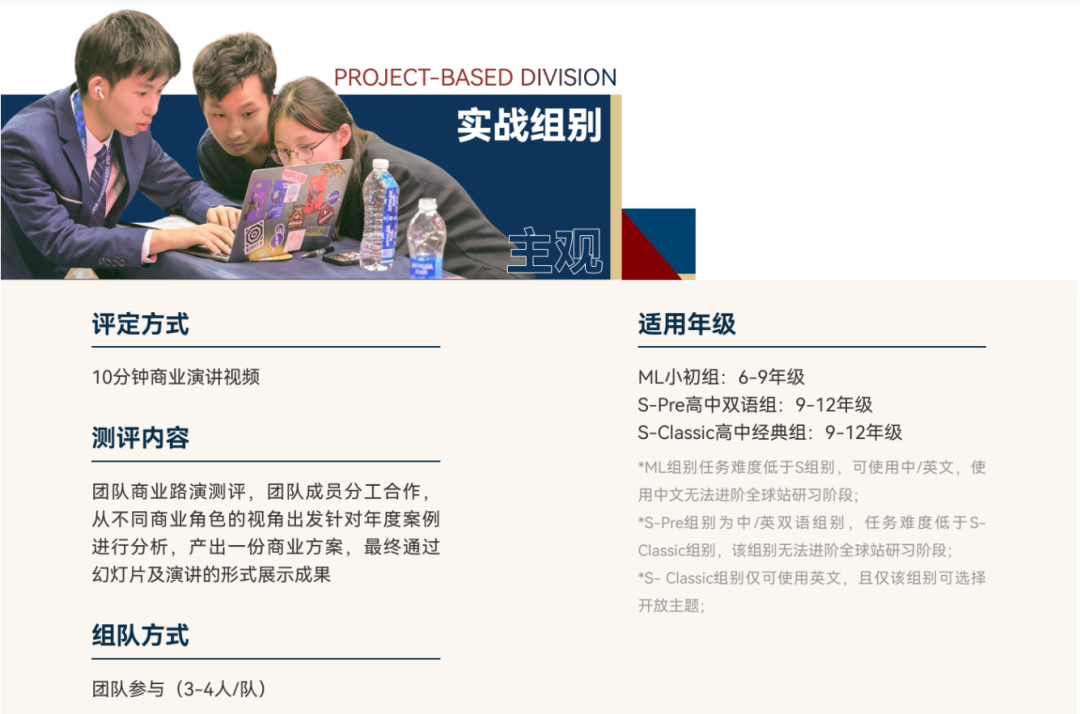 PROJECT-BASED DIVISION
实战组别
主观

评定方式

10分钟商业演讲视频

测评内容

团队商业路演测评，团队成员分工合作，从不同商业角色的视角出发针对年度案例进行分析，产出一份商业方案，最终通过幻灯片及演讲的形式展示成果

组队方式

团队参与（3-4人/队）

适用年级

ML小初组：6-9年级
S-Pre高中双语组：9-12年级
S-Classic高中经典组：9-12年级

*ML组别任务难度低于S组别，可使用中/英文，使用中文无法进阶全球站研习阶段；
*S-Pre组别为中/英双语组别，任务难度低于S-Classic组别，该组别无法进阶全球站研习阶段；
*S- Classic组别仅可使用英文，且仅该组别可选择开放主题；